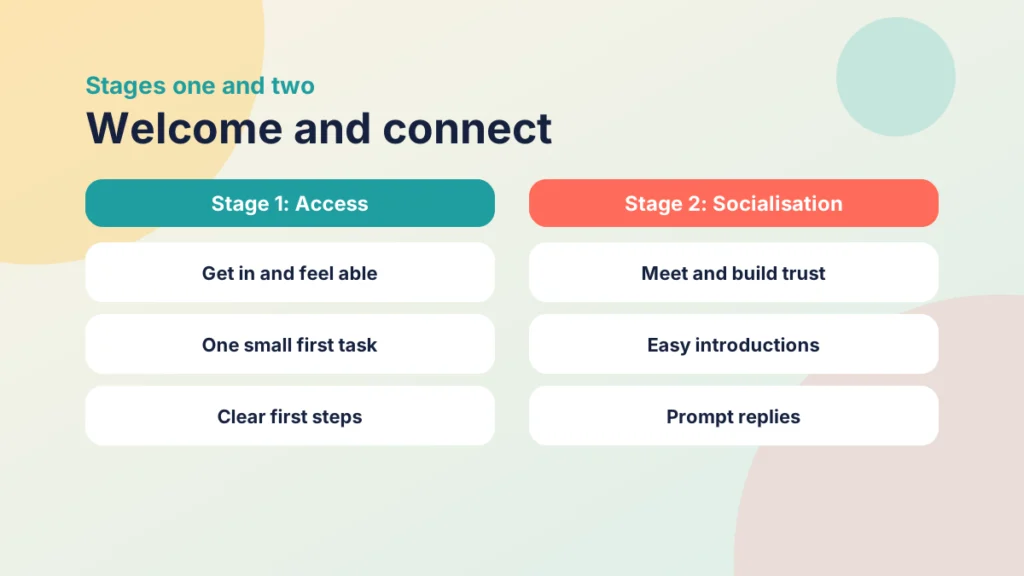 Stages one and two

Welcome and connect

Stage 1: Access

Get in and feel able

One small first task

Clear first steps

Stage 2: Socialisation

Meet and build trust

Easy introductions

Prompt replies